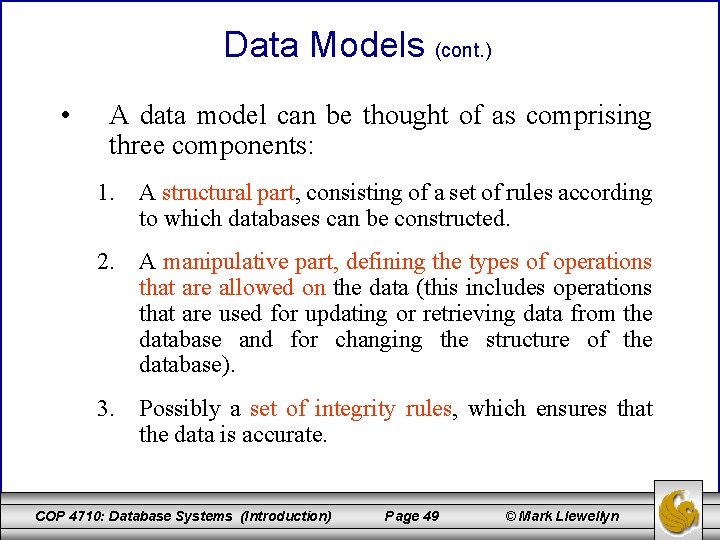 Data Models (cont.)

• A data model can be thought of as comprising three components:

1. A structural part, consisting of a set of rules according to which databases can be constructed.

2. A manipulative part, defining the types of operations that are allowed on the data (this includes operations that are used for updating or retrieving data from the database and for changing the structure of the database).

3. Possibly a set of integrity rules, which ensures that the data is accurate.

COP 4710: Database Systems (Introduction) Page 49 © Mark Llewellyn